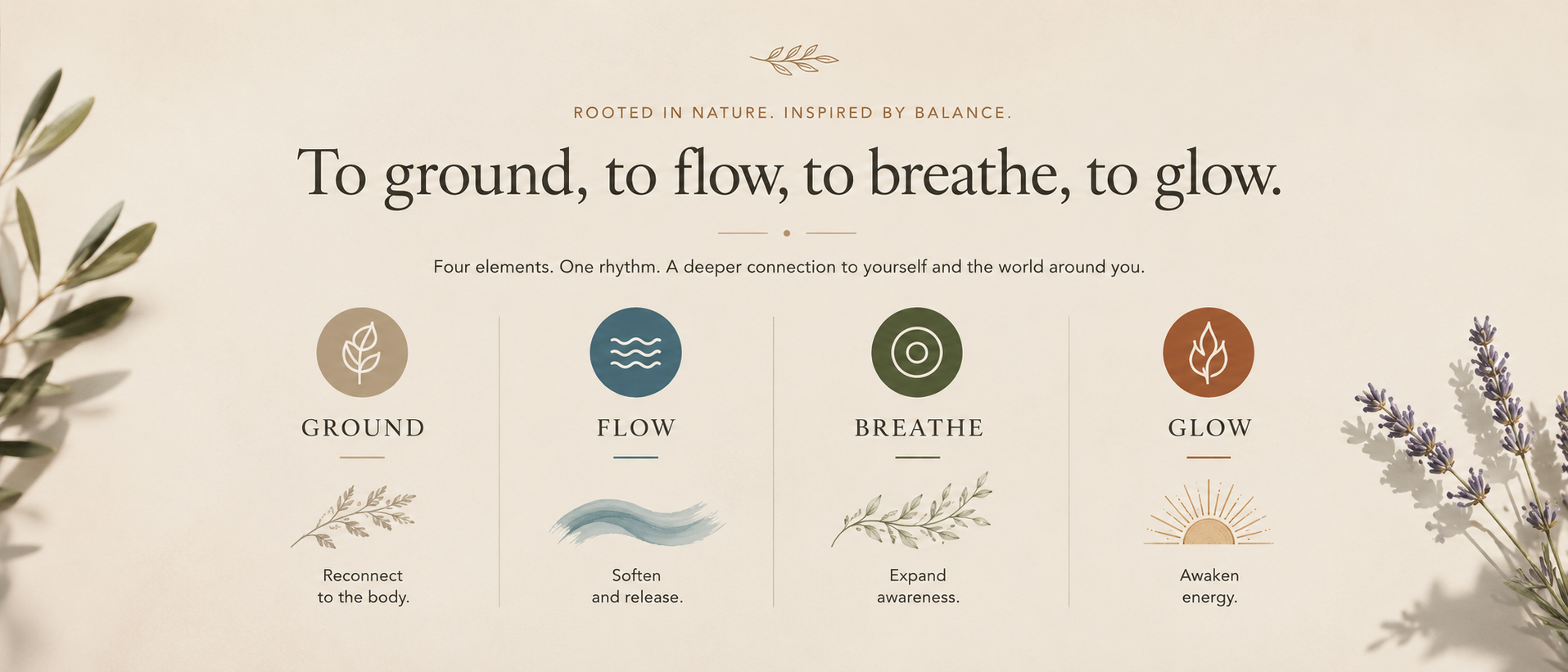 ROOTED IN NATURE. INSPIRED BY BALANCE.

To ground, to flow, to breathe, to glow.

Four elements. One rhythm. A deeper connection to yourself and the world around you.

GROUND

Reconnect to the body.

FLOW

Soften and release.

BREATHE

Expand awareness.

GLOW

Awaken energy.